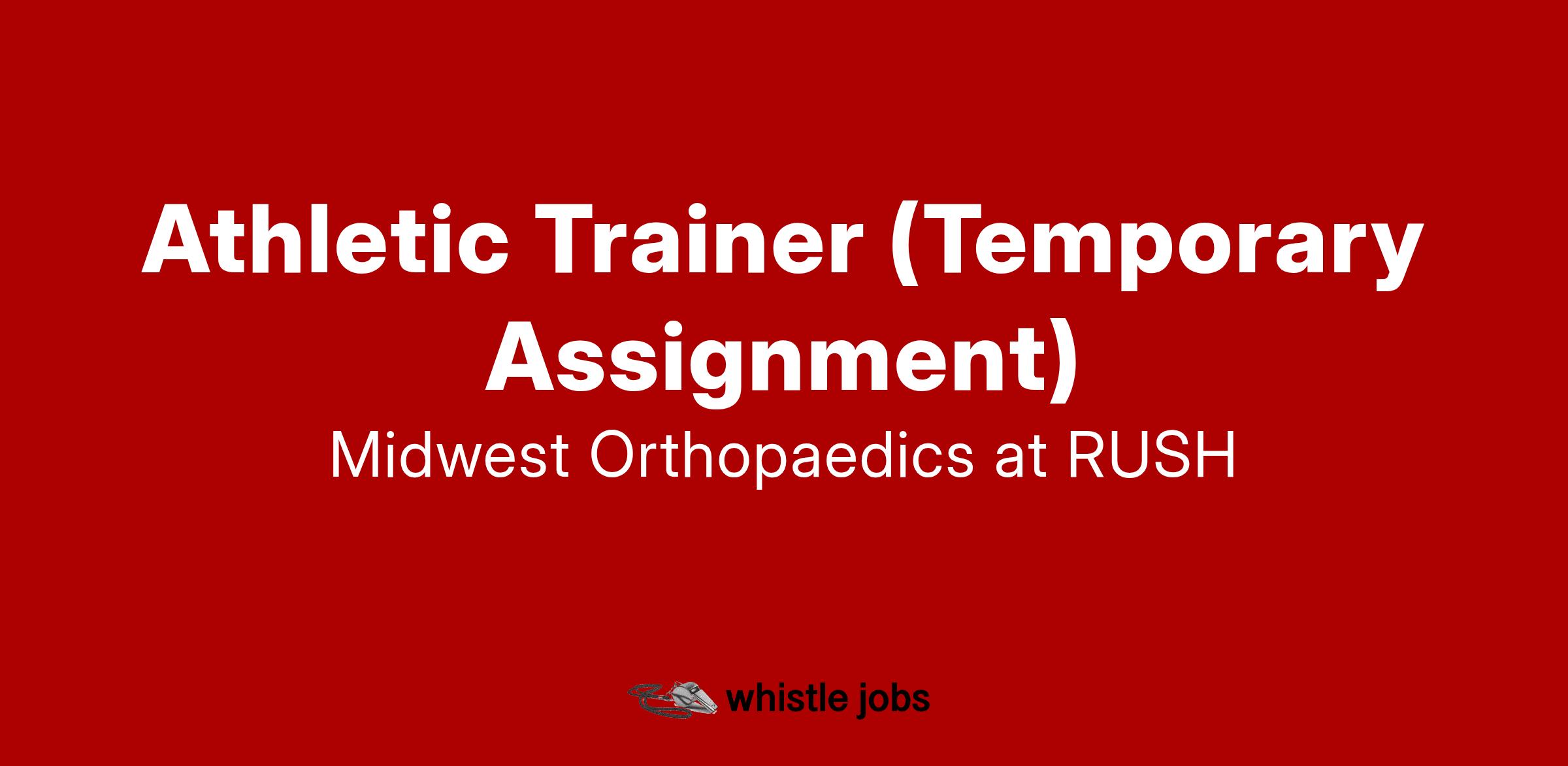 Athletic Trainer (Temporary Assignment)

Midwest Orthopaedics at RUSH

whistle jobs